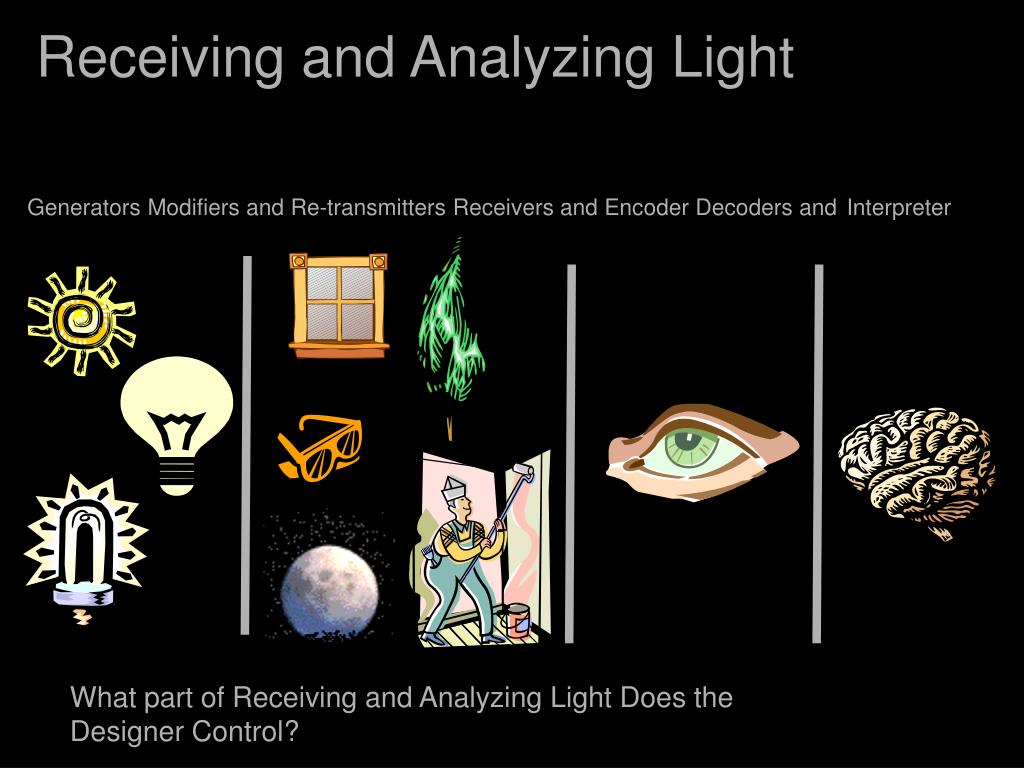 Receiving and Analyzing Light

Generators Modifiers and Re-transmitters Receivers and Encoder Decoders and Interpreter

What part of Receiving and Analyzing Light Does the Designer Control?